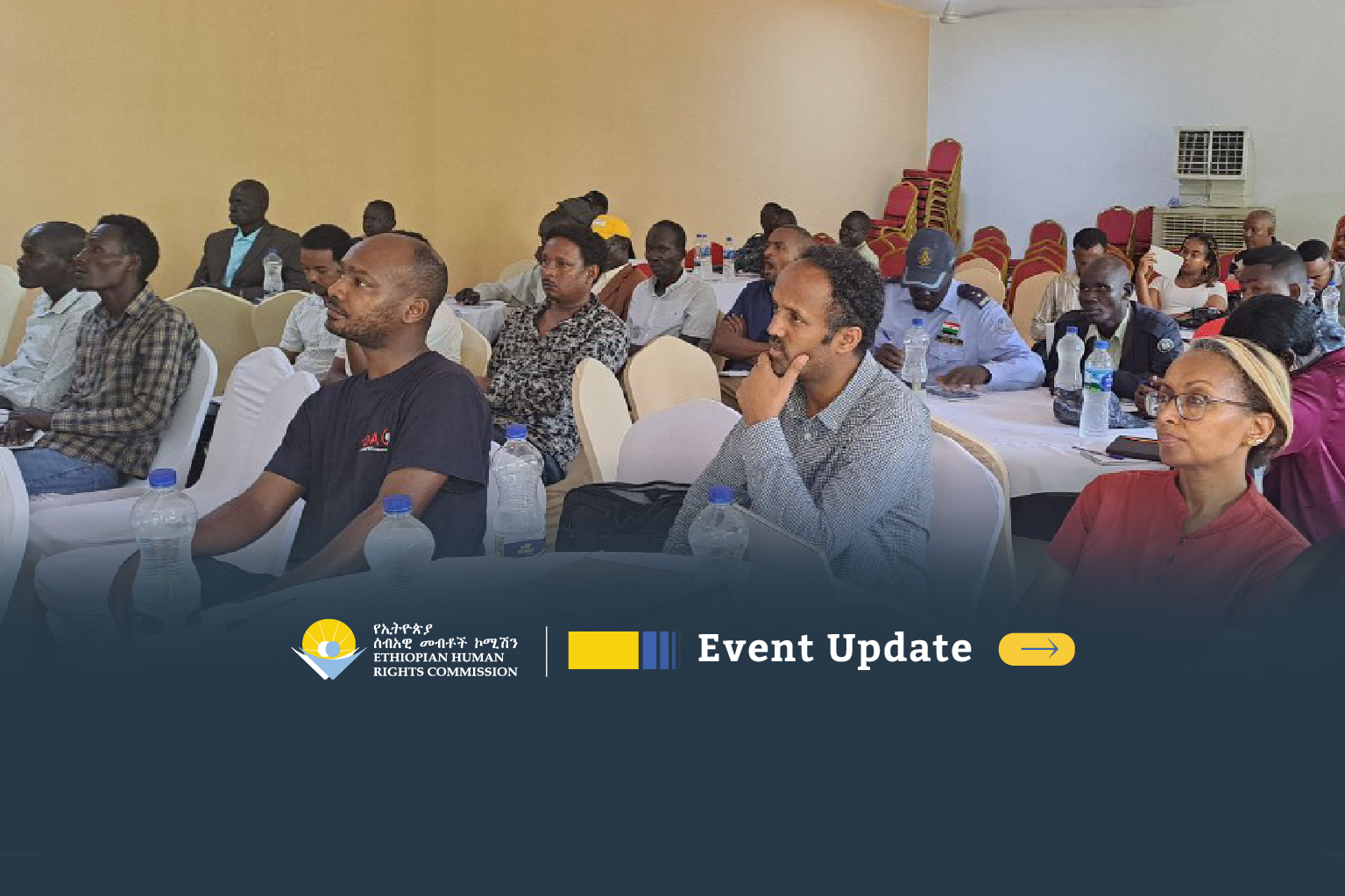 የኢትዮጵያ ሰብአዊ መብቶች ኮሚሽን
ETHIOPIAN HUMAN RIGHTS COMMISSION

Event Update